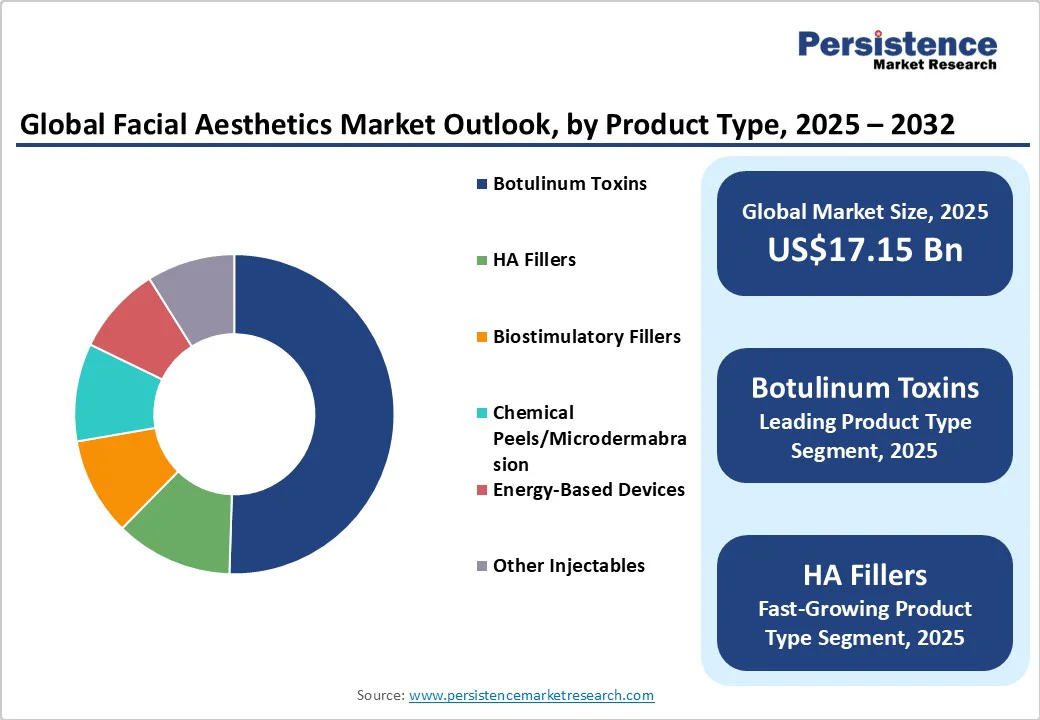 Persistence
Market Research

Global Facial Aesthetics Market Outlook, by Product Type, 2025 – 2032

Botulinum Toxins

HA Fillers

Biostimulatory Fillers

Chemical Peels/Microdermabrasion

Energy-Based Devices

Other Injectables

Global Market Size, 2025
US$17.15 Bn

Botulinum Toxins
Leading Product Type Segment, 2025

HA Fillers
Fast-Growing Product Type Segment, 2025

Source: www.persistencemarketresearch.com